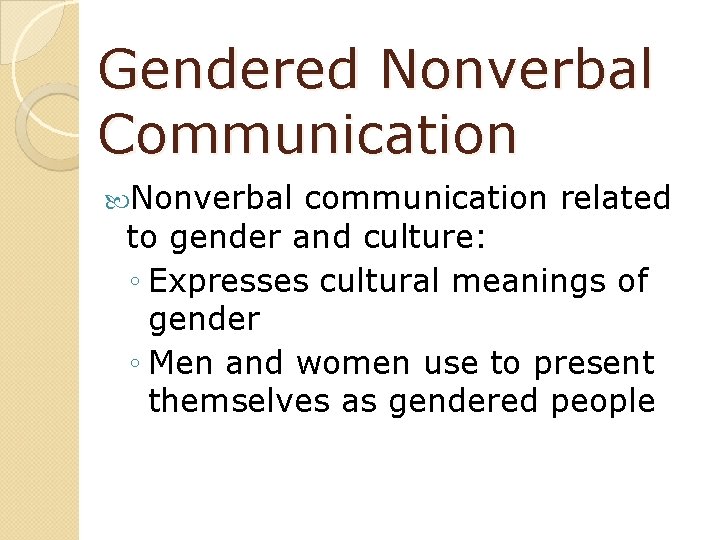 Gendered Nonverbal Communication

Nonverbal communication related to gender and culture:

◦ Expresses cultural meanings of gender
◦ Men and women use to present themselves as gendered people